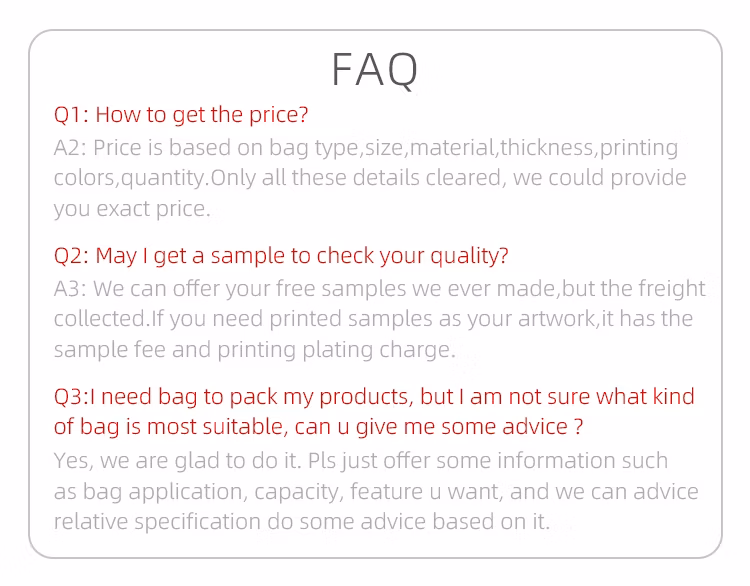 FAQ

Q1: How to get the price?
A2: Price is based on bag type,size,material,thickness,printing colors,quantity.Only all these details cleared, we could provide you exact price.

Q2: May I get a sample to check your quality?
A3: We can offer your free samples we ever made,but the freight collected.If you need printed samples as your artwork,it has the sample fee and printing plating charge.

Q3:I need bag to pack my products, but I am not sure what kind of bag is most suitable, can u give me some advice ?
Yes, we are glad to do it. Pls just offer some information such as bag application, capacity, feature u want, and we can advice relative specification do some advice based on it.